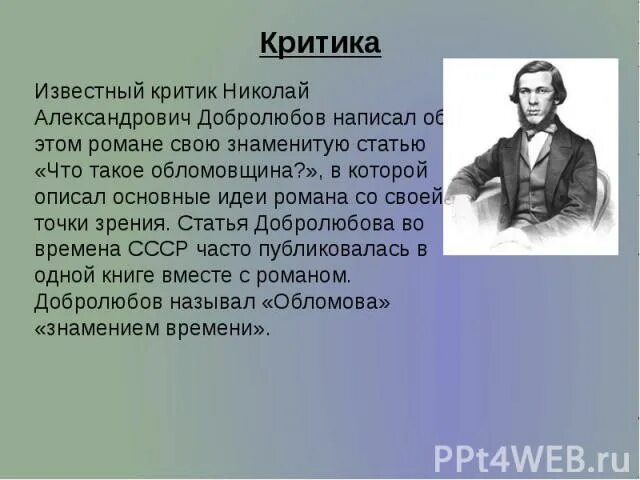 Критика

Известный критик Николай Александрович Добролюбов написал об этом романе свою знаменитую статью «Что такое обломовщина?», в которой описал основные идеи романа со своей точки зрения. Статья Добролюбова во времена СССР часто публиковалась в одной книге вместе с романом. Добролюбов называл «Обломова» «знамением времени».

PPt4WEB.ru